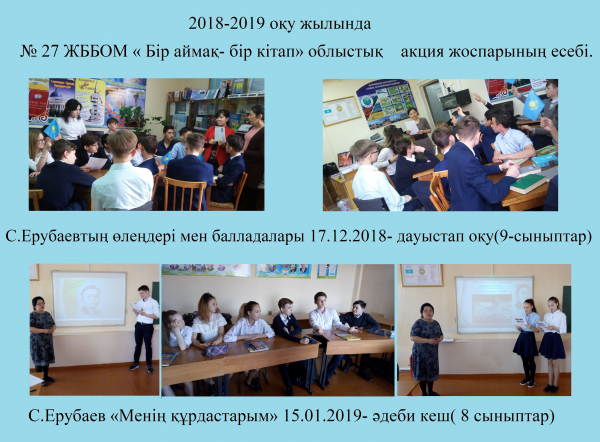 2018-2019 оқу жылында

№ 27 ЖББОМ « Бір аймақ- бір кітап» облыстық акция жоспарының есебі.

С.Ерубаевтың өлеңдері мен балладалары 17.12.2018- дауыстап оқу(9-сыныптар)

С.Ерубаев «Менің құрдастарым» 15.01.2019- әдеби кеш( 8 сыныптар)